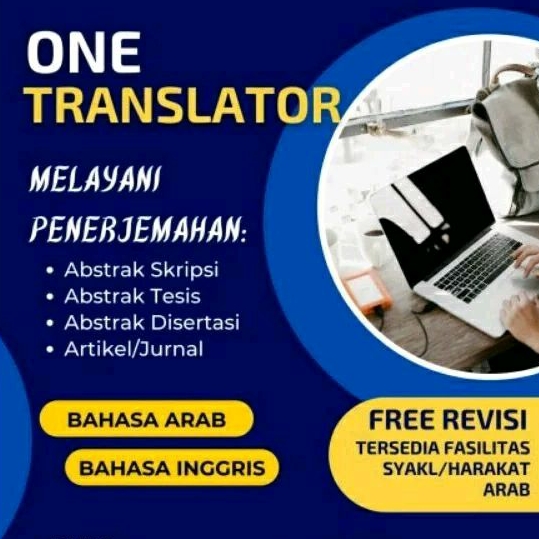 ONE
TRANSLATOR

MELAYANI
PENERJEMAHAN:

• Abstrak Skripsi
• Abstrak Tesis
• Abstrak Disertasi
• Artikel/Jurnal

BAHASA ARAB

BAHASA INGGRIS

FREE REVISI
TERSEDIA FASILITAS
SYAKL/HARAKAT
ARAB